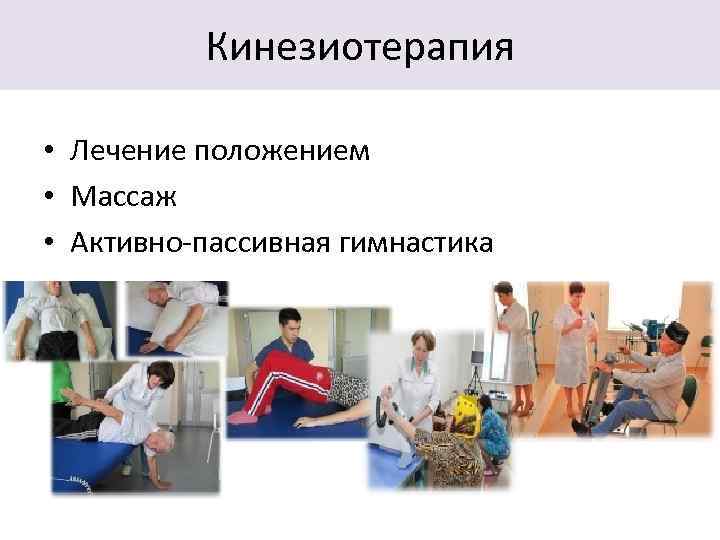 Кинезиотерапия

• Лечение положением
• Массаж
• Активно-пассивная гимнастика